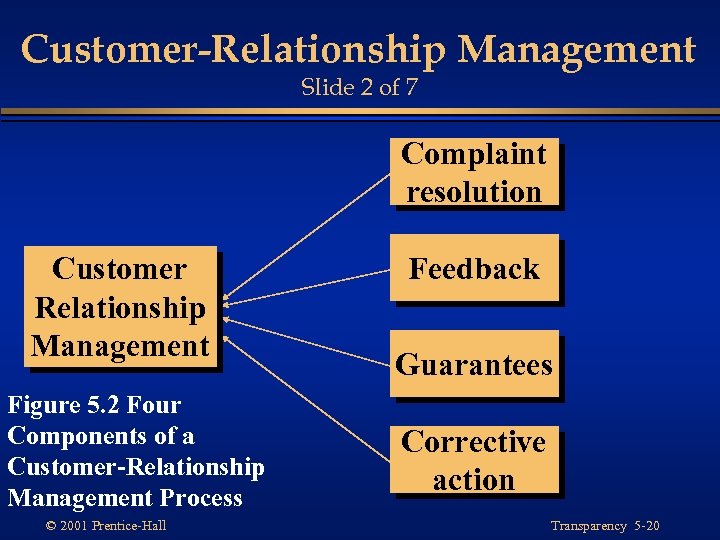 Customer-Relationship Management
Slide 2 of 7

Customer Relationship Management

Complaint resolution

Feedback

Guarantees

Corrective action

Figure 5.2 Four Components of a Customer-Relationship Management Process

© 2001 Prentice-Hall

Transparency 5-20